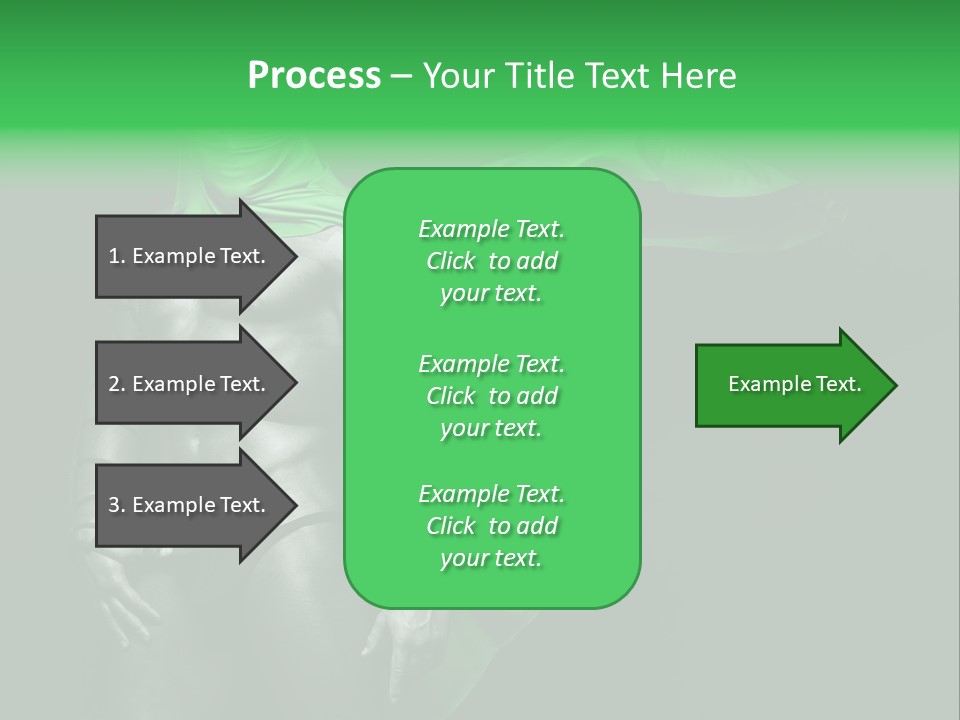 Process – Your Title Text Here

1. Example Text.

2. Example Text.

3. Example Text.

Example Text. Click to add your text.

Example Text. Click to add your text.

Example Text. Click to add your text.

Example Text.